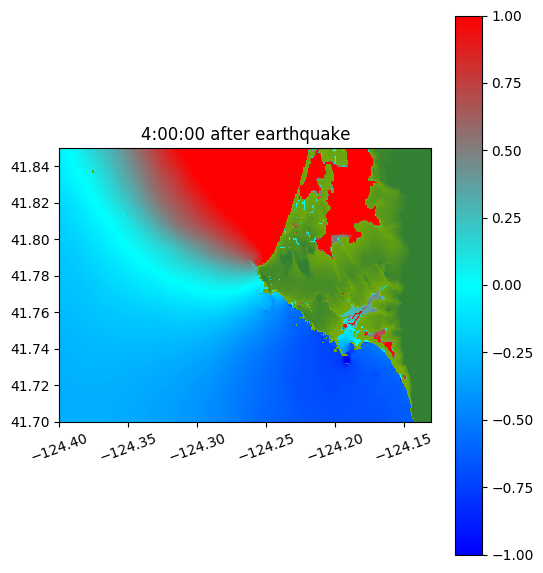 4:00:00 after earthquake

41.84
41.82
41.80
41.78
41.76
41.74
41.72
41.70

−124.40
−124.35
−124.30
−124.25
−124.20
−124.15

1.00
0.75
0.50
0.25
0.00
−0.25
−0.50
−0.75
−1.00